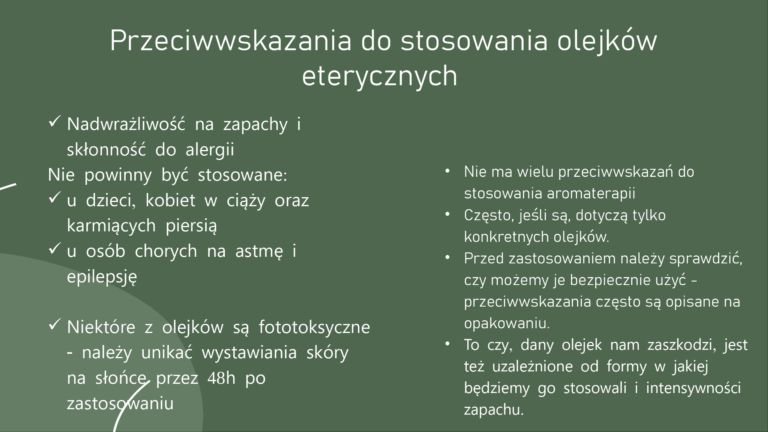 Przeciwwskazania do stosowania olejków eterycznych

✓ Nadwrażliwość na zapachy i skłonność do alergii
Nie powinny być stosowane:
✓ u dzieci, kobiet w ciąży oraz karmiących piersią
✓ u osób chorych na astmę i epilepsję

✓ Niektóre z olejków są fototoksyczne - należy unikać wystawiania skóry na słońce przez 48h po zastosowaniu

• Nie ma wielu przeciwwskazań do stosowania aromaterapii
• Często, jeśli są, dotyczą tylko konkretnych olejków.
• Przed zastosowaniem należy sprawdzić, czy możemy je bezpiecznie użyć - przeciwwskazania często są opisane na opakowaniu.
• To czy, dany olejek nam zaszkodzi, jest też uzależnione od formy w jakiej będziemy go stosowali i intensywności zapachu.